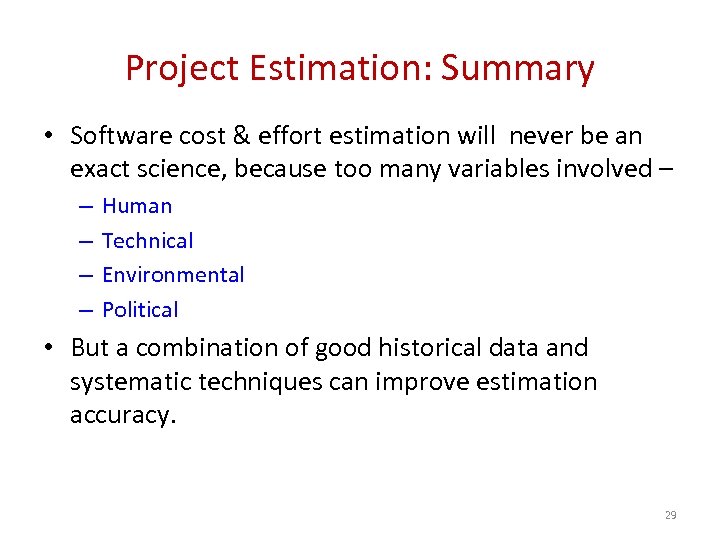 Project Estimation: Summary

• Software cost & effort estimation will never be an exact science, because too many variables involved –
– Human
– Technical
– Environmental
– Political

• But a combination of good historical data and systematic techniques can improve estimation accuracy.

29